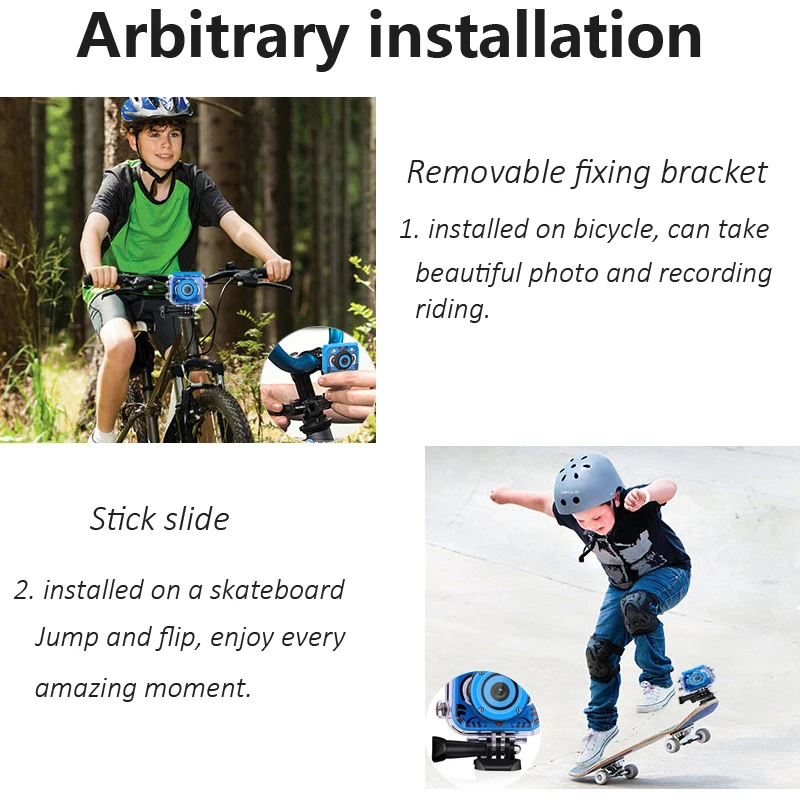 Arbitrary installation

Removable fixing bracket

1. installed on bicycle, can take beautiful photo and recording riding.

Stick slide

2. installed on a skateboard Jump and flip, enjoy every amazing moment.